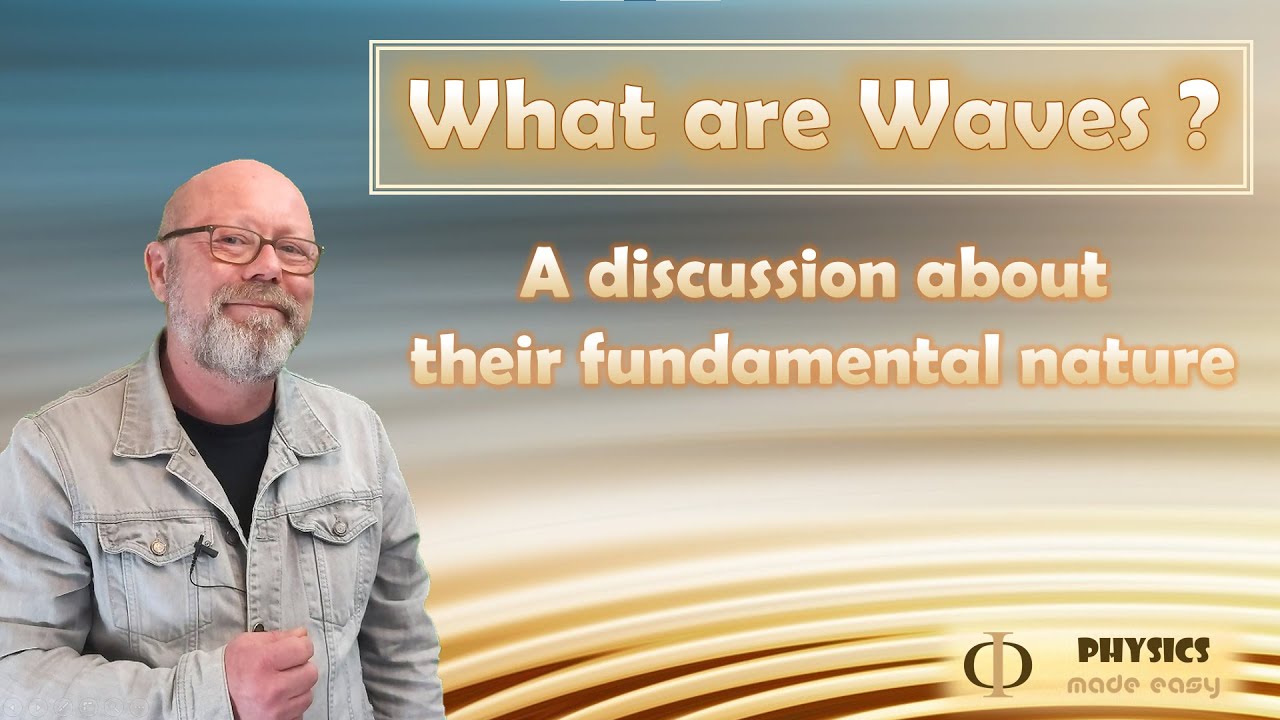 What are Waves ?

A discussion about their fundamental nature

Φ PHYSICS made easy